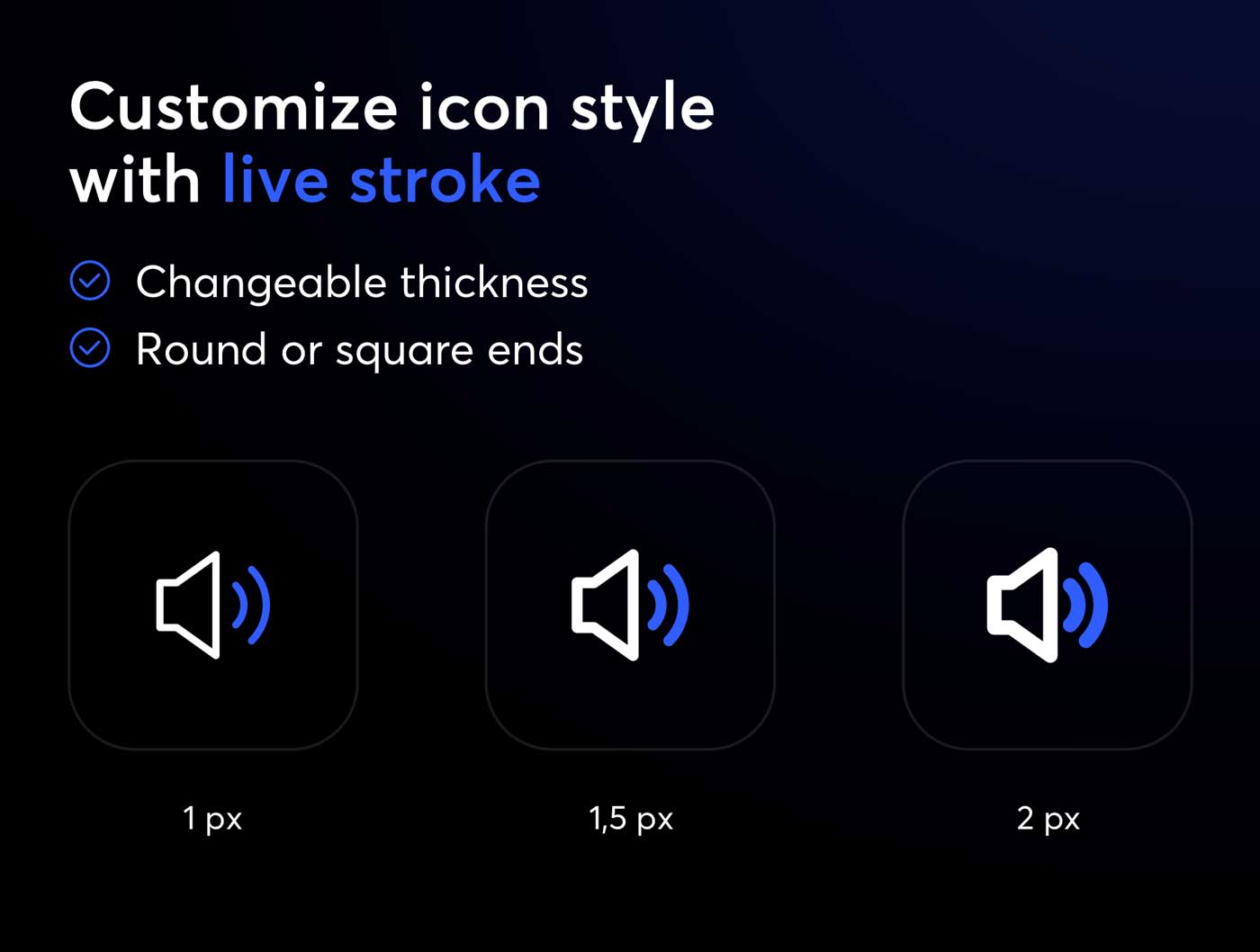 Customize icon style with live stroke

Changeable thickness

Round or square ends

1 px

1,5 px

2 px